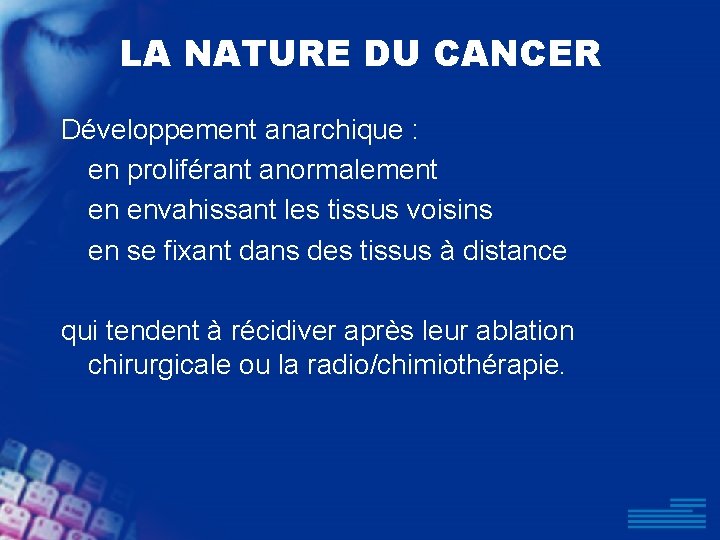 LA NATURE DU CANCER

Développement anarchique :
en proliférant anormalement
en envahissant les tissus voisins
en se fixant dans des tissus à distance

qui tendent à récidiver après leur ablation chirurgicale ou la radio/chimiothérapie.